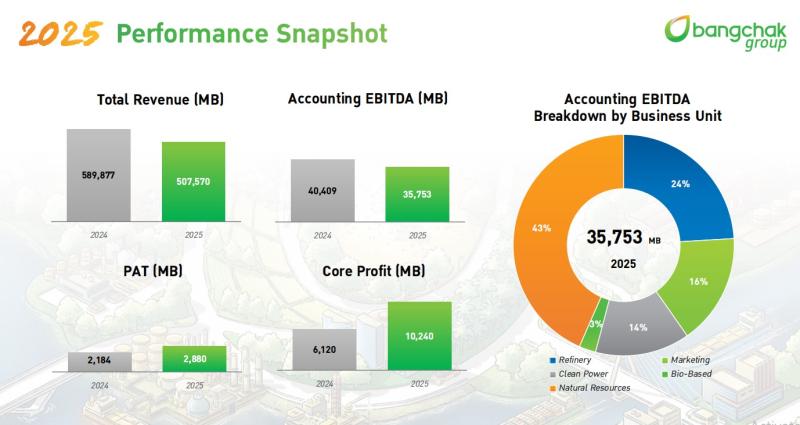 2025 Performance Snapshot

bangchak group

Total Revenue (MB)

589,877
507,570
2024
2025

Accounting EBITDA (MB)

40,409
35,753
2024
2025

PAT (MB)

2,184
2,880
2024
2025

Core Profit (MB)

6,120
10,240
2024
2025

Accounting EBITDA Breakdown by Business Unit

24%
16%
14%
3%
43%
35,753 MB
2025

Refinery
Marketing
Clean Power
Bio-Based
Natural Resources